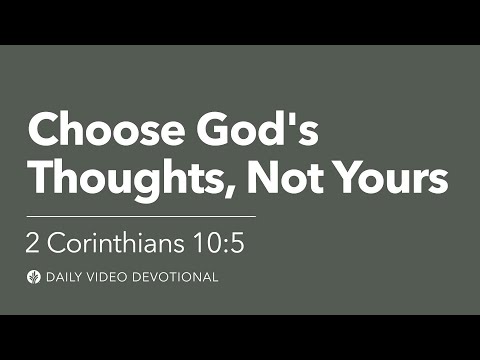 Choose God's Thoughts, Not Yours

2 Corinthians 10:5

DAILY VIDEO DEVOTIONAL